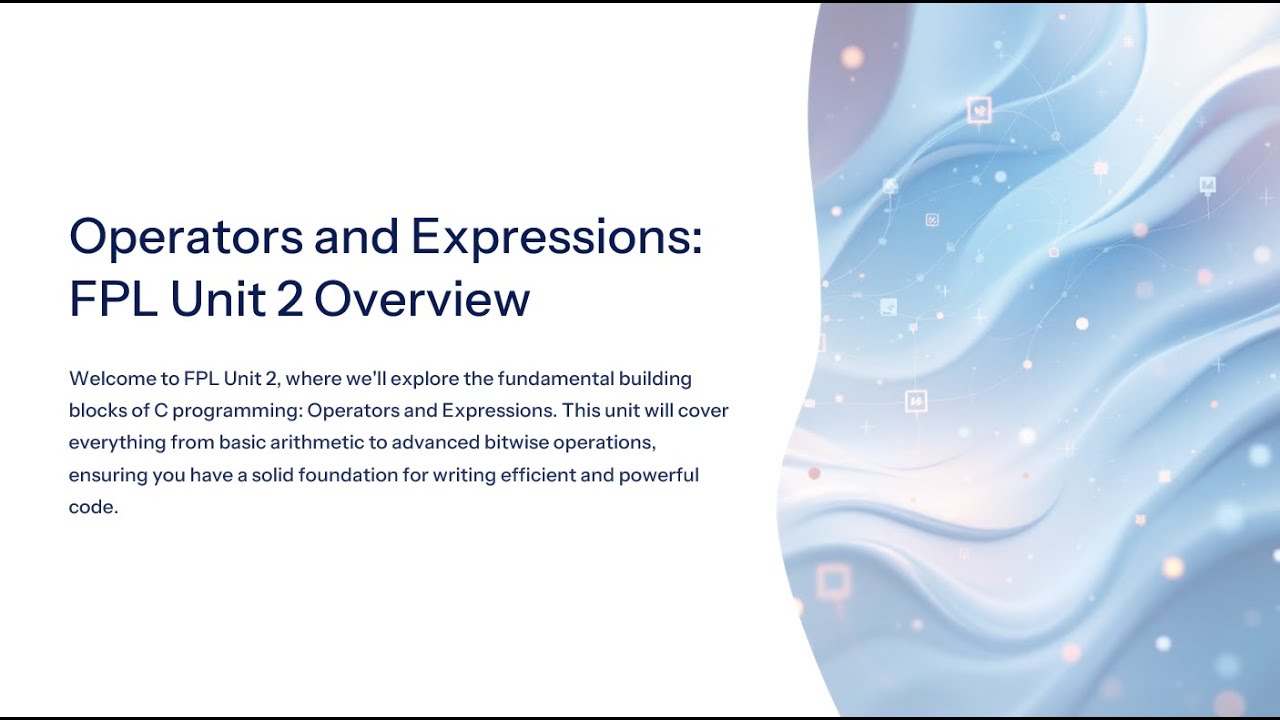 Operators and Expressions: FPL Unit 2 Overview

Welcome to FPL Unit 2, where we'll explore the fundamental building blocks of C programming: Operators and Expressions. This unit will cover everything from basic arithmetic to advanced bitwise operations, ensuring you have a solid foundation for writing efficient and powerful code.